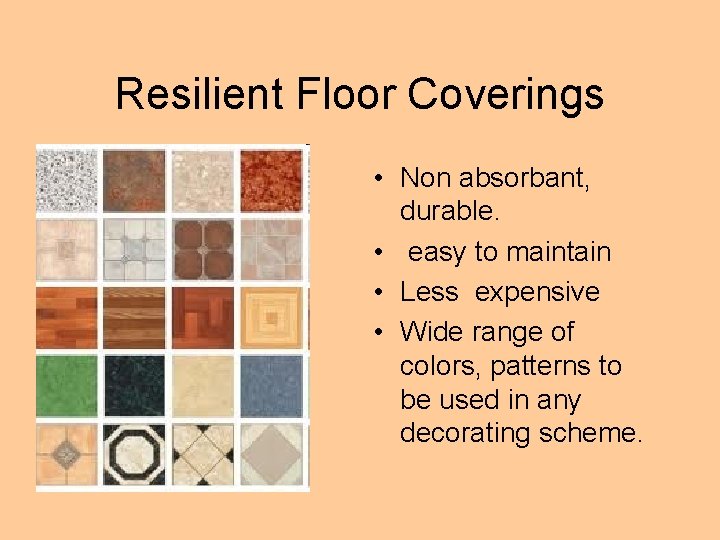 Resilient Floor Coverings

• Non absorbant, durable.
• easy to maintain
• Less expensive
• Wide range of colors, patterns to be used in any decorating scheme.